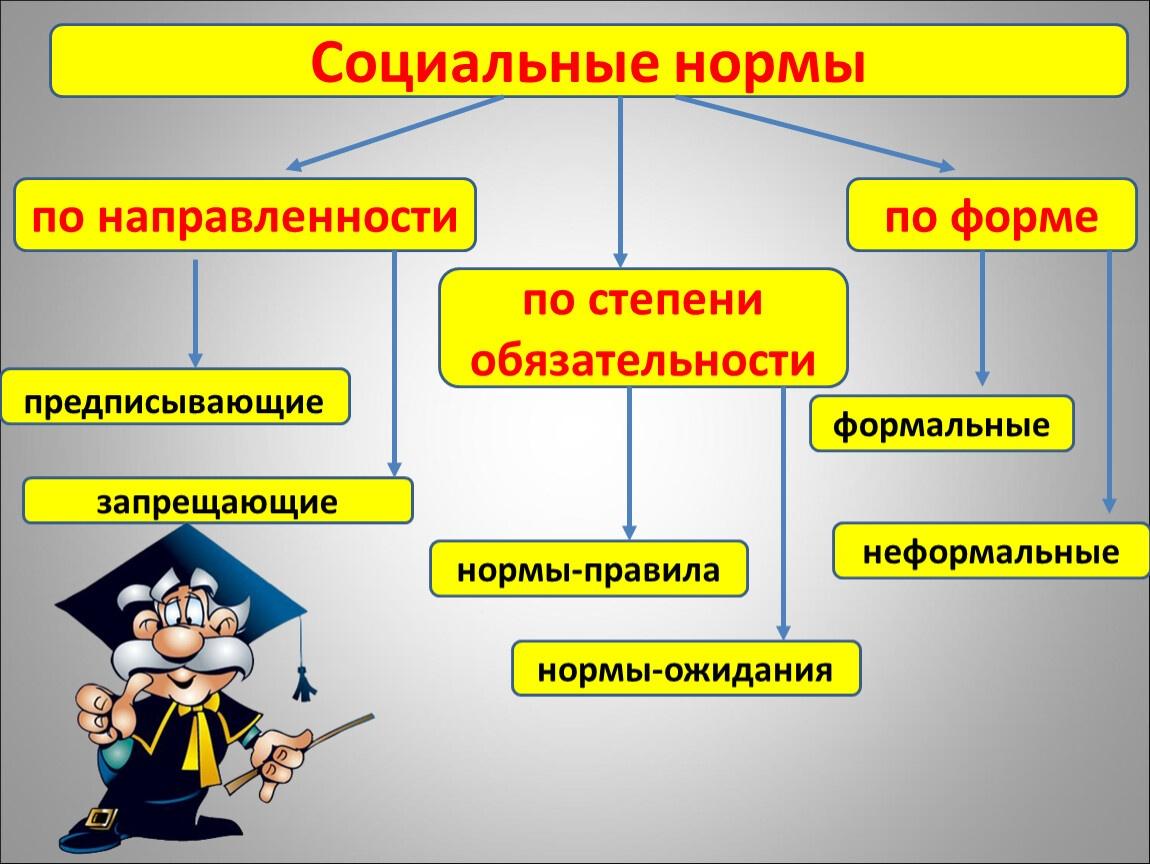 Социальные нормы

по направленности

предписывающие

запрещающие

по степени обязательности

нормы-правила

нормы-ожидания

по форме

формальные

неформальные